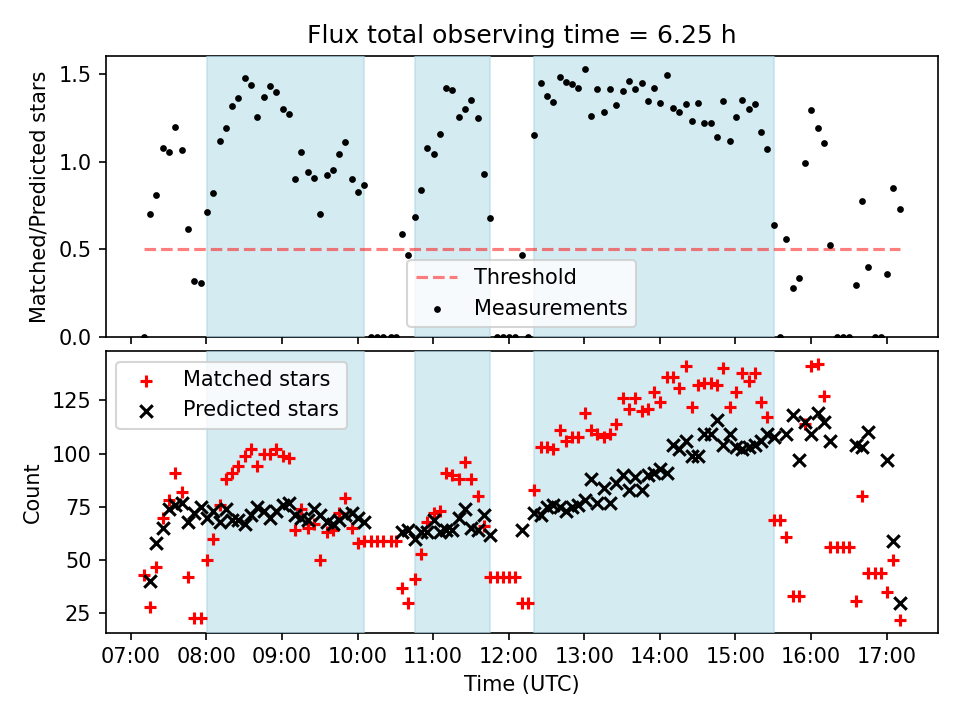 Flux total observing time = 6.25 h

Matched/Predicted stars

1.5
1.0
0.5
0.0

Threshold
Measurements

Matched stars
Predicted stars

Count

125
100
75
50
25

07:00 08:00 09:00 10:00 11:00 12:00 13:00 14:00 15:00 16:00 17:00

Time (UTC)